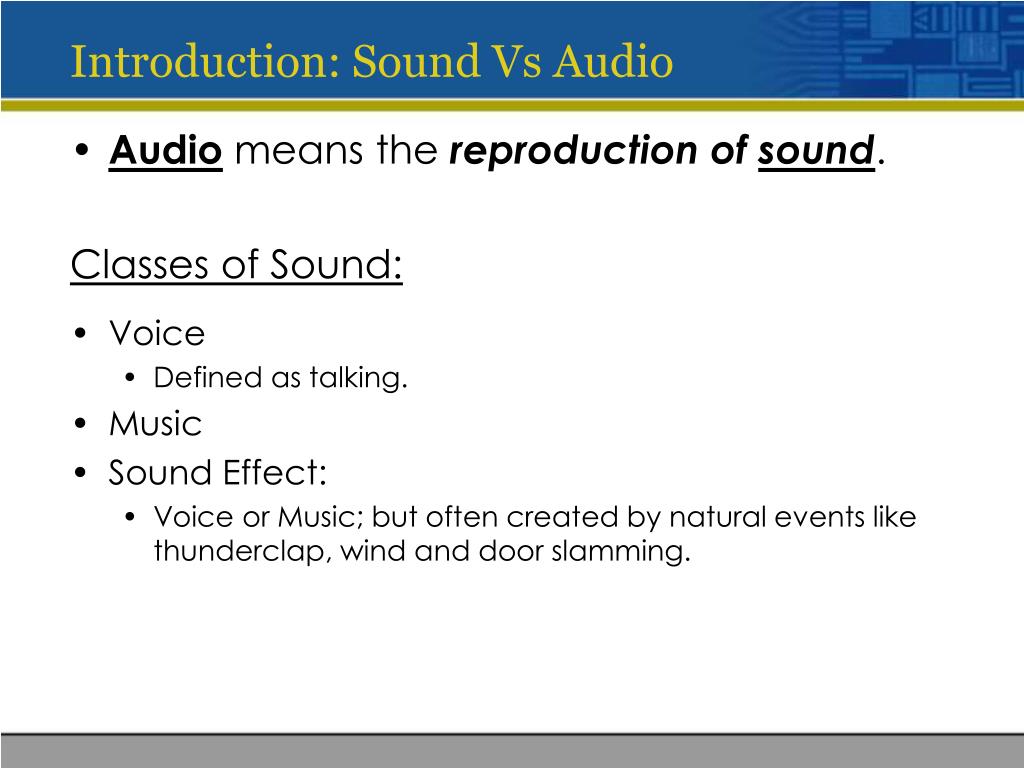 Introduction: Sound Vs Audio

• Audio means the reproduction of sound.

Classes of Sound:

• Voice
  • Defined as talking.
• Music
• Sound Effect:
  • Voice or Music; but often created by natural events like thunderclap, wind and door slamming.